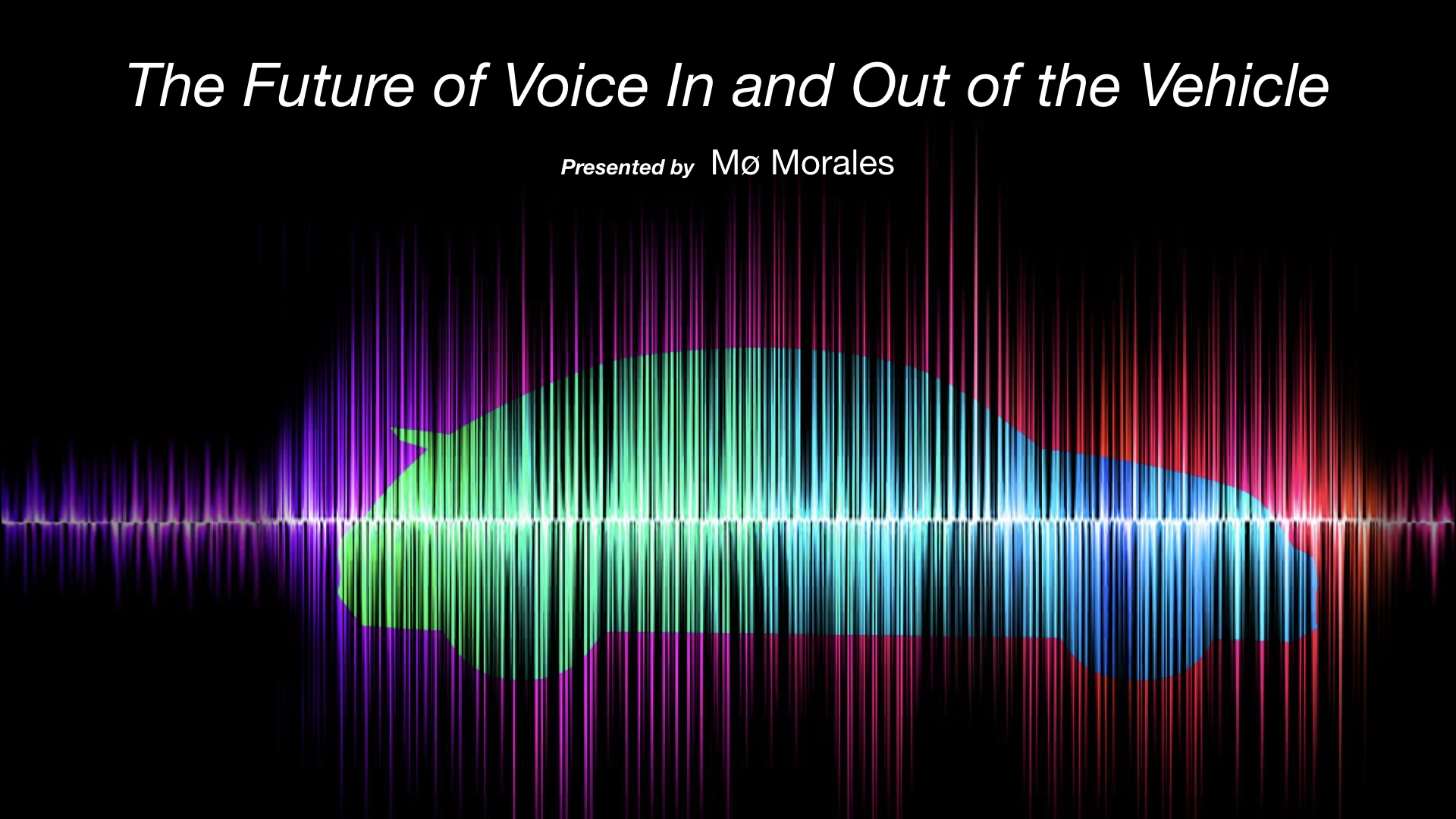 The Future of Voice In and Out of the Vehicle

Presented by Mø Morales